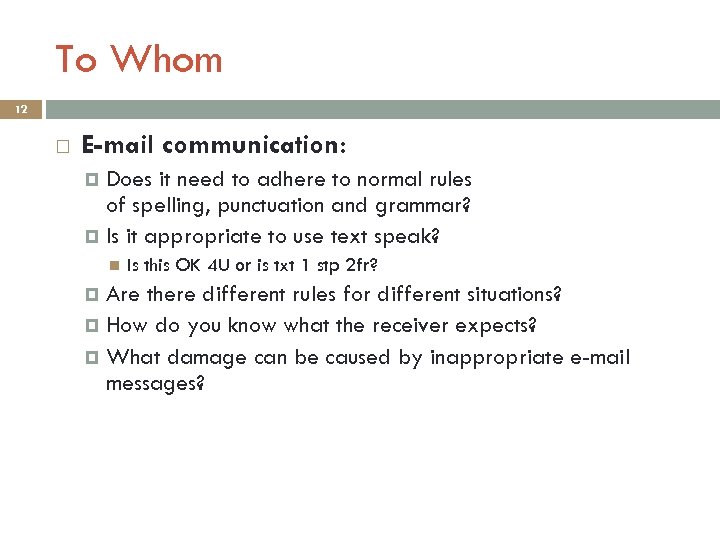 To Whom

12

E-mail communication:

Does it need to adhere to normal rules of spelling, punctuation and grammar?

Is it appropriate to use text speak?

Is this OK 4U or is txt 1 stp 2fr?

Are there different rules for different situations?

How do you know what the receiver expects?

What damage can be caused by inappropriate e-mail messages?